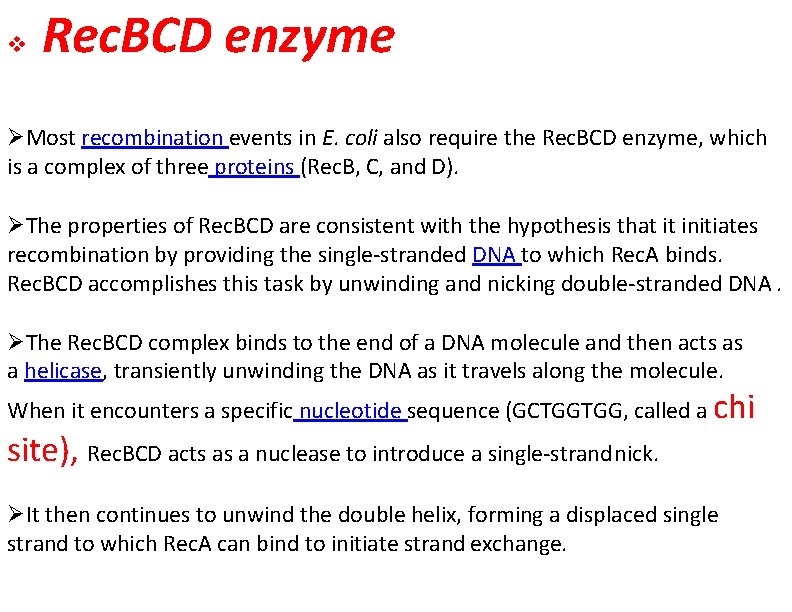 ❖ RecBCD enzyme

➢Most recombination events in E. coli also require the RecBCD enzyme, which is a complex of three proteins (RecB, C, and D).

➢The properties of RecBCD are consistent with the hypothesis that it initiates recombination by providing the single-stranded DNA to which RecA binds. RecBCD accomplishes this task by unwinding and nicking double-stranded DNA .

➢The RecBCD complex binds to the end of a DNA molecule and then acts as a helicase, transiently unwinding the DNA as it travels along the molecule. When it encounters a specific nucleotide sequence (GCTGGTGG, called a chi site), RecBCD acts as a nuclease to introduce a single-strandnick.

➢It then continues to unwind the double helix, forming a displaced single strand to which RecA can bind to initiate strand exchange.